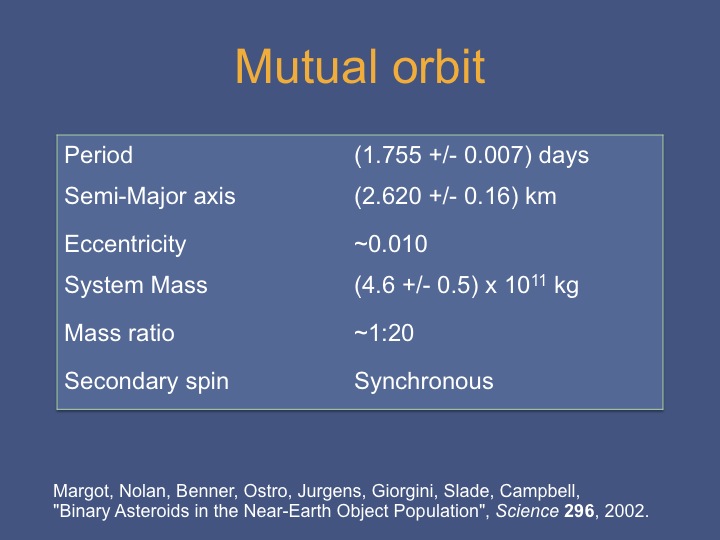 Mutual orbit

| | |
|---|---|
| Period | (1.755 +/- 0.007) days |
| Semi-Major axis | (2.620 +/- 0.16) km |
| Eccentricity | ~0.010 |
| System Mass | (4.6 +/- 0.5) x $10^{11}$ kg |
| Mass ratio | ~1:20 |
| Secondary spin | Synchronous |

Margot, Nolan, Benner, Ostro, Jurgens, Giorgini, Slade, Campbell, "Binary Asteroids in the Near-Earth Object Population", Science 296, 2002.